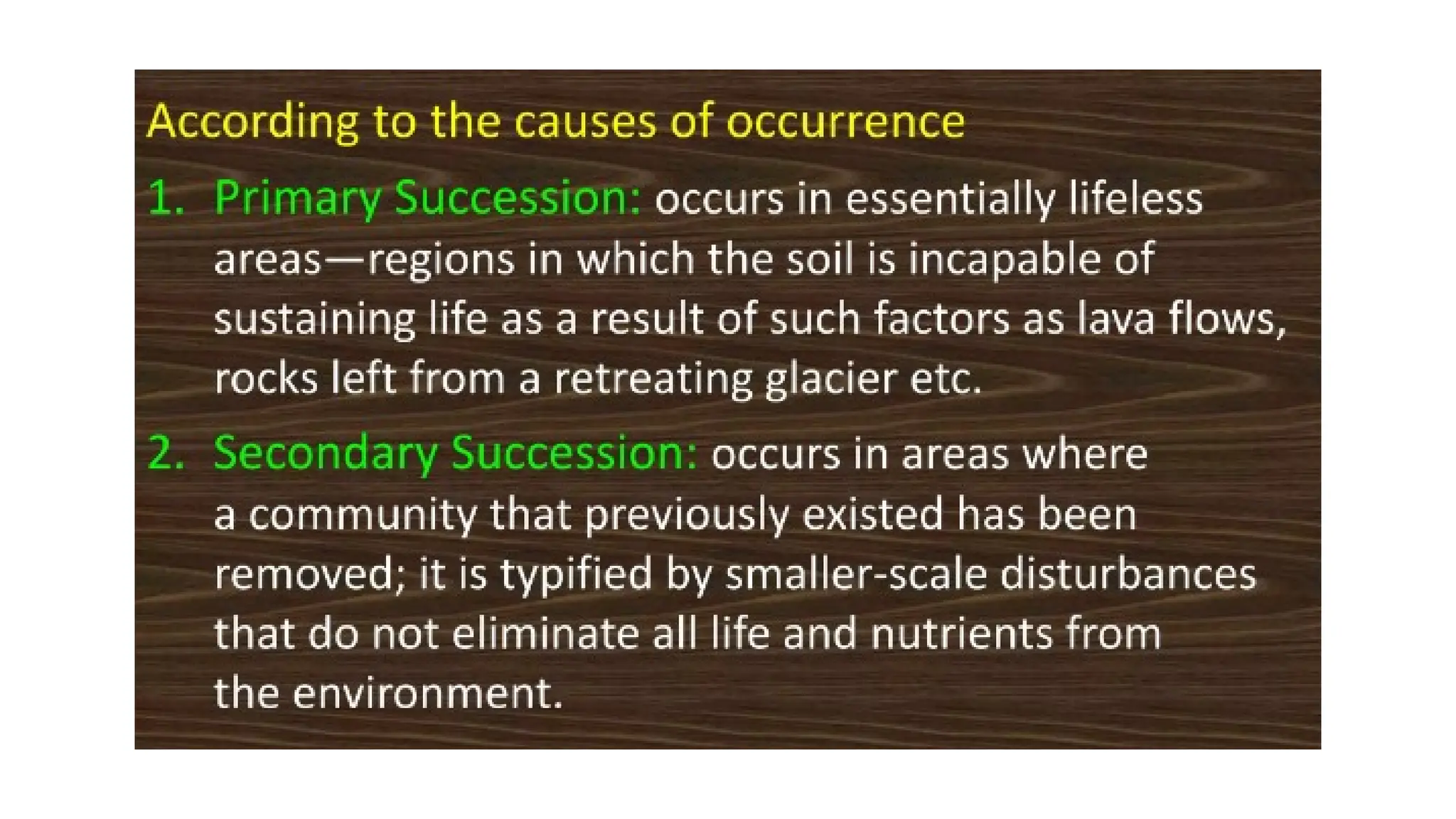 According to the causes of occurrence

1. Primary Succession: occurs in essentially lifeless areas—regions in which the soil is incapable of sustaining life as a result of such factors as lava flows, rocks left from a retreating glacier etc.

2. Secondary Succession: occurs in areas where a community that previously existed has been removed; it is typified by smaller-scale disturbances that do not eliminate all life and nutrients from the environment.